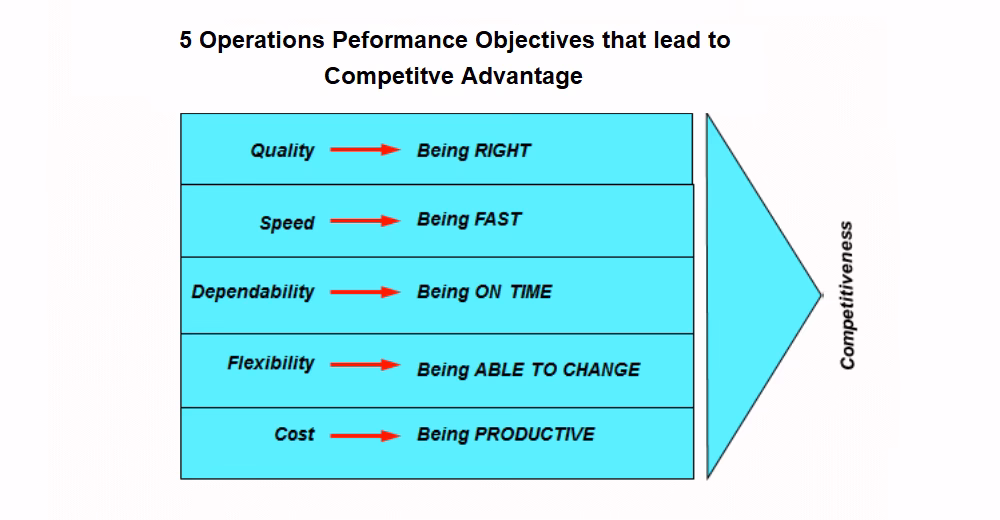 5 Operations Peformance Objectives that lead to Competitve Advantage

Quality → Being RIGHT

Speed → Being FAST

Dependability → Being ON TIME

Flexibility → Being ABLE TO CHANGE

Cost → Being PRODUCTIVE

Competitiveness